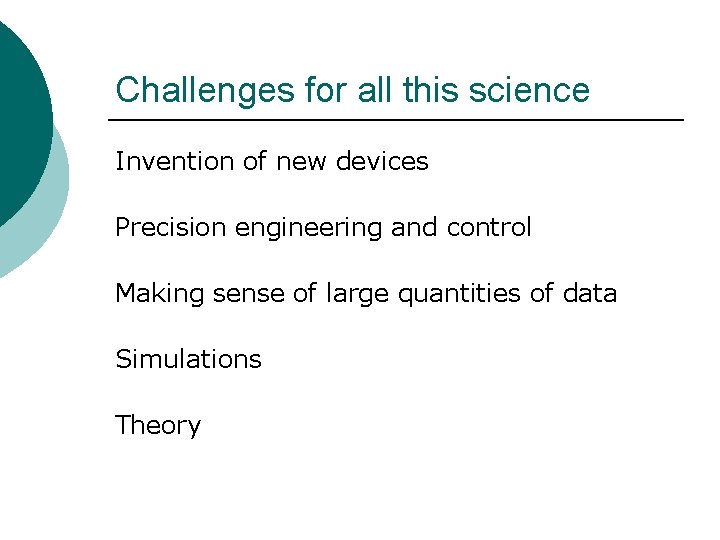 Challenges for all this science

Invention of new devices

Precision engineering and control

Making sense of large quantities of data

Simulations

Theory